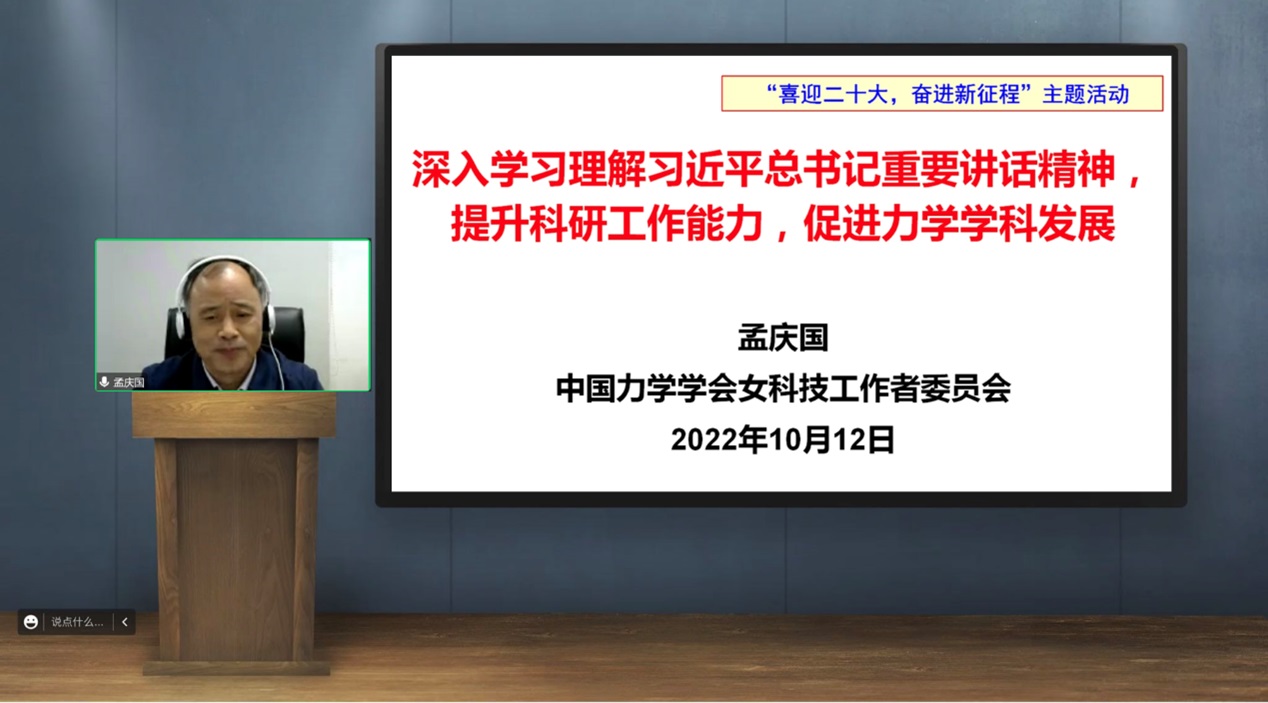 “喜迎二十大，奋进新征程”主题活动

深入学习理解习近平总书记重要讲话精神，提升科研工作能力，促进力学学科发展

孟庆国
中国力学学会女科技工作者委员会
2022年10月12日

孟庆国

说点什么...